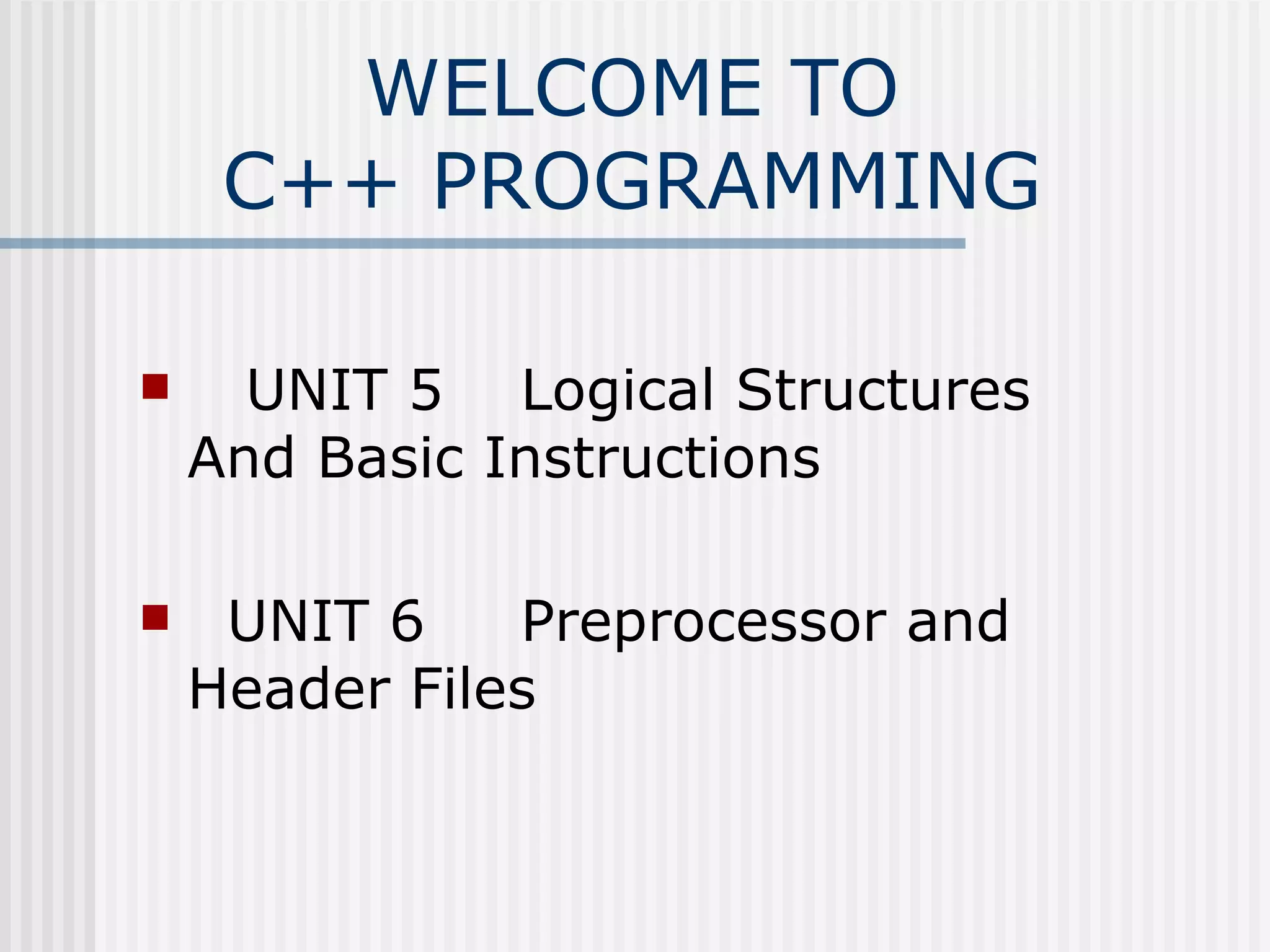 WELCOME TO
C++ PROGRAMMING

UNIT 5 Logical Structures And Basic Instructions

UNIT 6 Preprocessor and Header Files